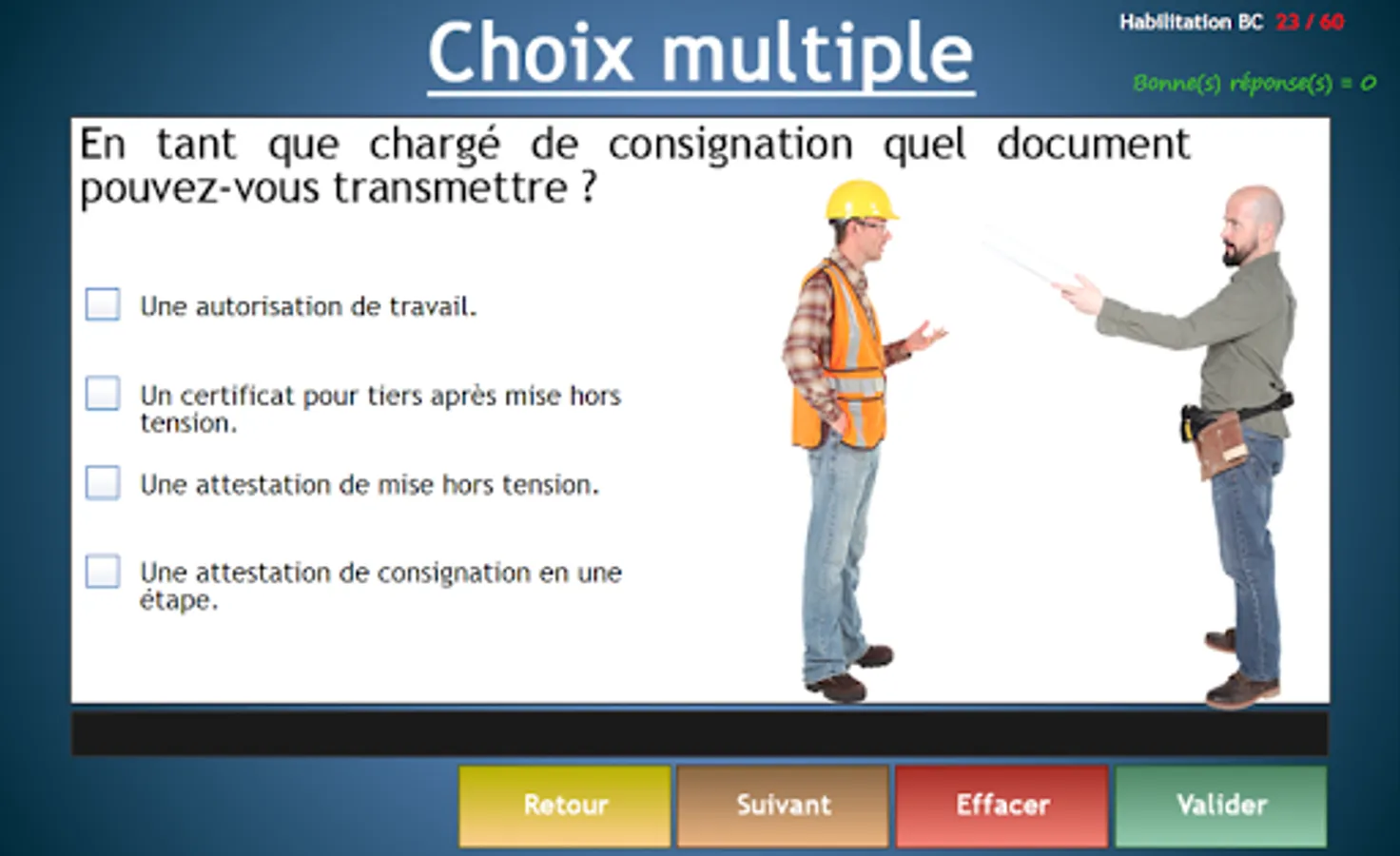 Choix multiple

Habilitation BC 23 / 60

Bonne(s) réponse(s) = 0

En tant que chargé de consignation quel document pouvez-vous transmettre ?

Une autorisation de travail.

Un certificat pour tiers après mise hors tension.

Une attestation de mise hors tension.

Une attestation de consignation en une étape.

Retour

Suivant

Effacer

Valider